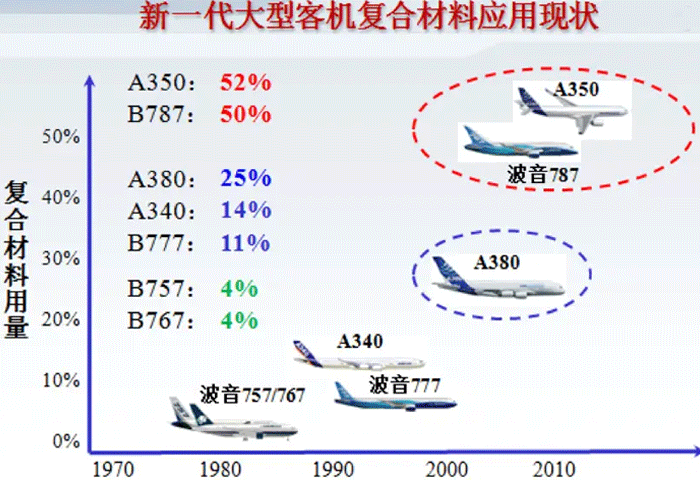 新一代大型客机复合材料应用现状

A350： 52%
B787： 50%

A380： 25%
A340： 14%
B777： 11%

B757： 4%
B767： 4%

复合材料用量

50%
40%
30%
20%
10%
0%

A350
波音787
A380
A340
波音777
波音757/767

1970
1980
1990
2000
2010